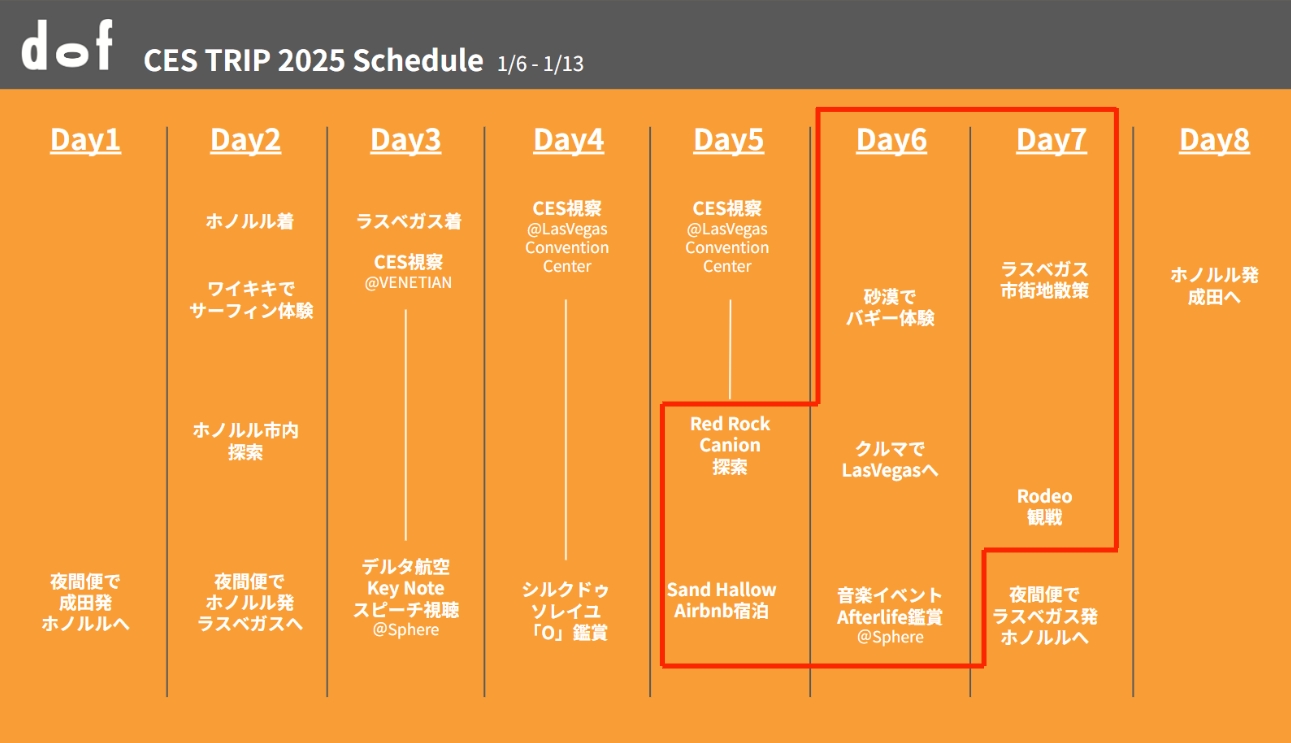 dof CES TRIP 2025 Schedule 1/6 - 1/13

Day1

夜間便で 成田発 ホノルルへ

Day2

ホノルル着

ワイキキで サーフィン体験

ホノルル市内 探索

夜間便で ホノルル発 ラスベガスへ

Day3

ラスベガス着

CES視察 @VENETIAN

デルタ航空 Key Note スピーチ視聴 @Sphere

Day4

CES視察 @LasVegas Convention Center

シルクドゥ ソレイユ 「O」鑑賞

Day5

CES視察 @LasVegas Convention Center

Red Rock Canion 探索

Sand Hallow Airbnb宿泊

Day6

砂漠で バギー体験

クルマで LasVegasへ

音楽イベント Afterlife鑑賞 @Sphere

Day7

ラスベガス 市街地散策

Rodeo 観戦

夜間便で ラスベガス発 ホノルルへ

Day8

ホノルル発 成田へ